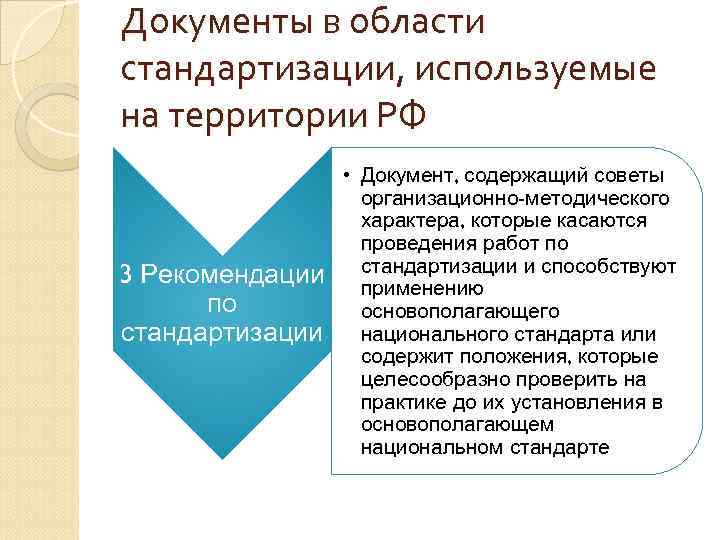 Документы в области стандартизации, используемые на территории РФ

3 Рекомендации по стандартизации

• Документ, содержащий советы организационно-методического характера, которые касаются проведения работ по стандартизации и способствуют применению основополагающего национального стандарта или содержит положения, которые целесообразно проверить на практике до их установления в основополагающем национальном стандарте